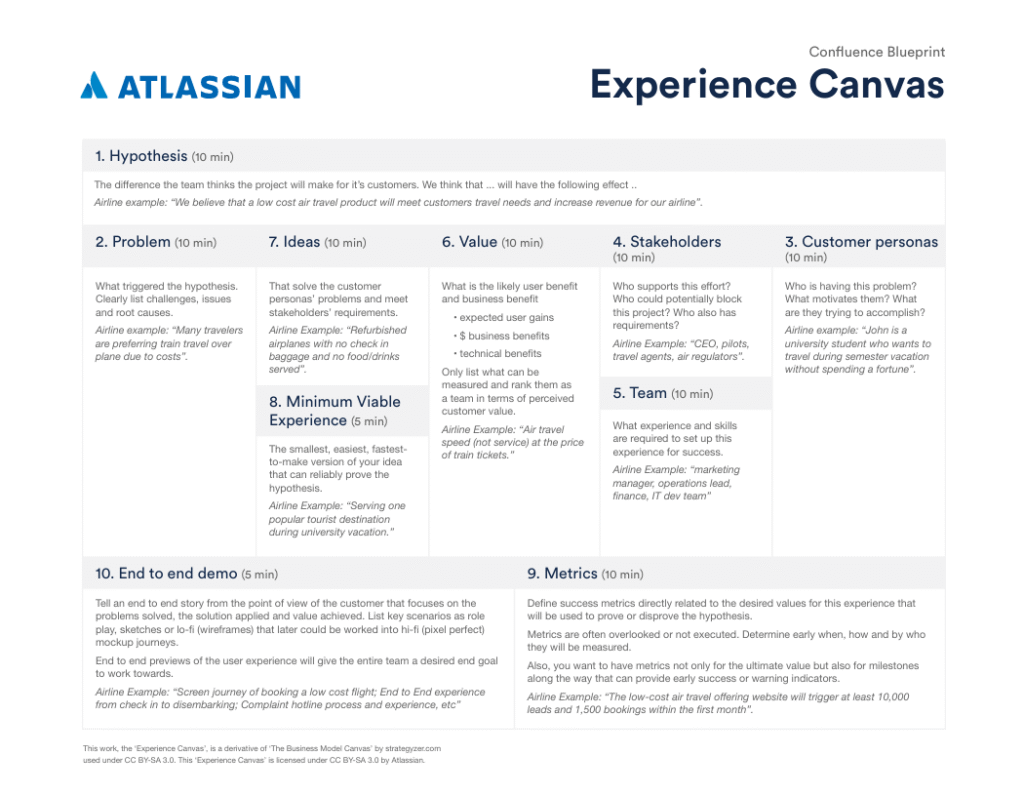 ATLASSIAN

Confluence Blueprint
Experience Canvas

1. Hypothesis (10 min)

The difference the team thinks the project will make for it's customers. We think that ... will have the following effect ..

Airline example: "We believe that a low cost air travel product will meet customers travel needs and increase revenue for our airline".

2. Problem (10 min)

What triggered the hypothesis. Clearly list challenges, issues and root causes.

Airline example: "Many travelers are preferring train travel over plane due to costs".

7. Ideas (10 min)

That solve the customer personas' problems and meet stakeholders' requirements.

Airline Example: "Refurbished airplanes with no check in baggage and no food/drinks served".

8. Minimum Viable Experience (5 min)

The smallest, easiest, fastest-to-make version of your idea that can reliably prove the hypothesis.

Airline Example: "Serving one popular tourist destination during university vacation."

6. Value (10 min)

What is the likely user benefit and business benefit

• expected user gains

• $ business benefits

• technical benefits

Only list what can be measured and rank them as a team in terms of perceived customer value.

Airline Example: "Air travel speed (not service) at the price of train tickets."

4. Stakeholders (10 min)

Who supports this effort? Who could potentially block this project? Who also has requirements?

Airline Example: "CEO, pilots, travel agents, air regulators".

5. Team (10 min)

What experience and skills are required to set up this experience for success.

Airline Example: "marketing manager, operations lead, finance, IT dev team"

3. Customer personas (10 min)

Who is having this problem? What motivates them? What are they trying to accomplish?

Airline example: "John is a university student who wants to travel during semester vacation without spending a fortune".

10. End to end demo (5 min)

Tell an end to end story from the point of view of the customer that focuses on the problems solved, the solution applied and value achieved. List key scenarios as role play, sketches or lo-fi (wireframes) that later could be worked into hi-fi (pixel perfect) mockup journeys.

End to end previews of the user experience will give the entire team a desired end goal to work towards.

Airline Example: "Screen journey of booking a low cost flight; End to End experience from check in to disembarking; Complaint hotline process and experience, etc"

9. Metrics (10 min)

Define success metrics directly related to the desired values for this experience that will be used to prove or disprove the hypothesis.

Metrics are often overlooked or not executed. Determine early when, how and by who they will be measured.

Also, you want to have metrics not only for the ultimate value but also for milestones along the way that can provide early success or warning indicators.

Airline Example: "The low-cost air travel offering website will trigger at least 10,000 leads and 1,500 bookings within the first month".

This work, the 'Experience Canvas', is a derivative of 'The Business Model Canvas' by strategyzer.com used under CC BY-SA 3.0. This 'Experience Canvas' is licensed under CC BY-SA 3.0 by Atlassian.